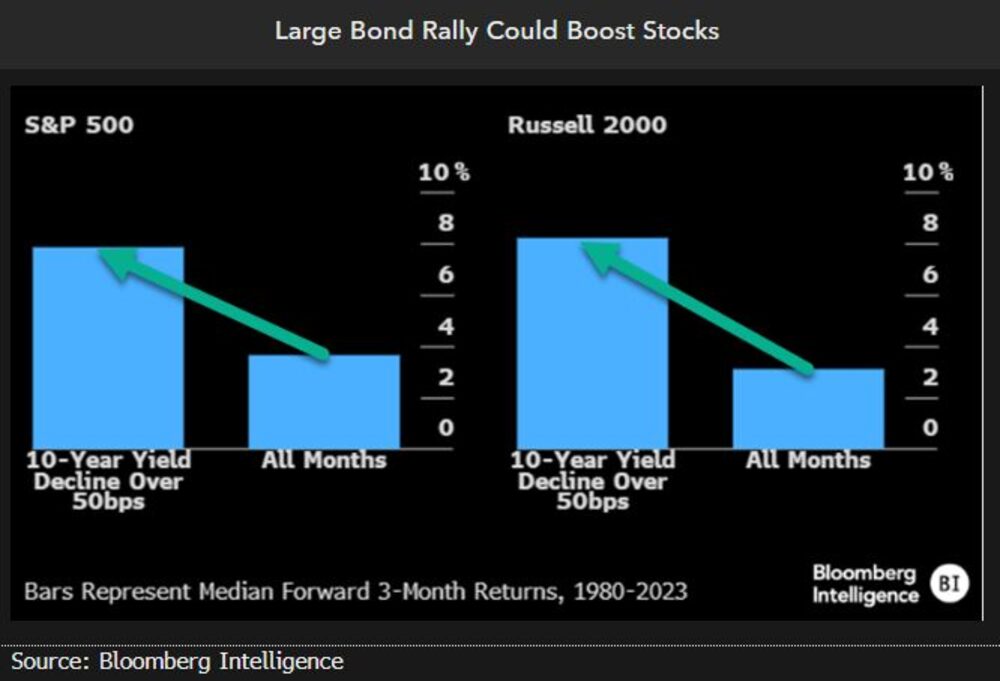 Large Bond Rally Could Boost Stocks

S&P 500

10%
8
6
4
2
0

10-Year Yield Decline Over 50bps

All Months

Russell 2000

10%
8
6
4
2
0

10-Year Yield Decline Over 50bps

All Months

Bars Represent Median Forward 3-Month Returns, 1980-2023

Bloomberg Intelligence BI

Source: Bloomberg Intelligence